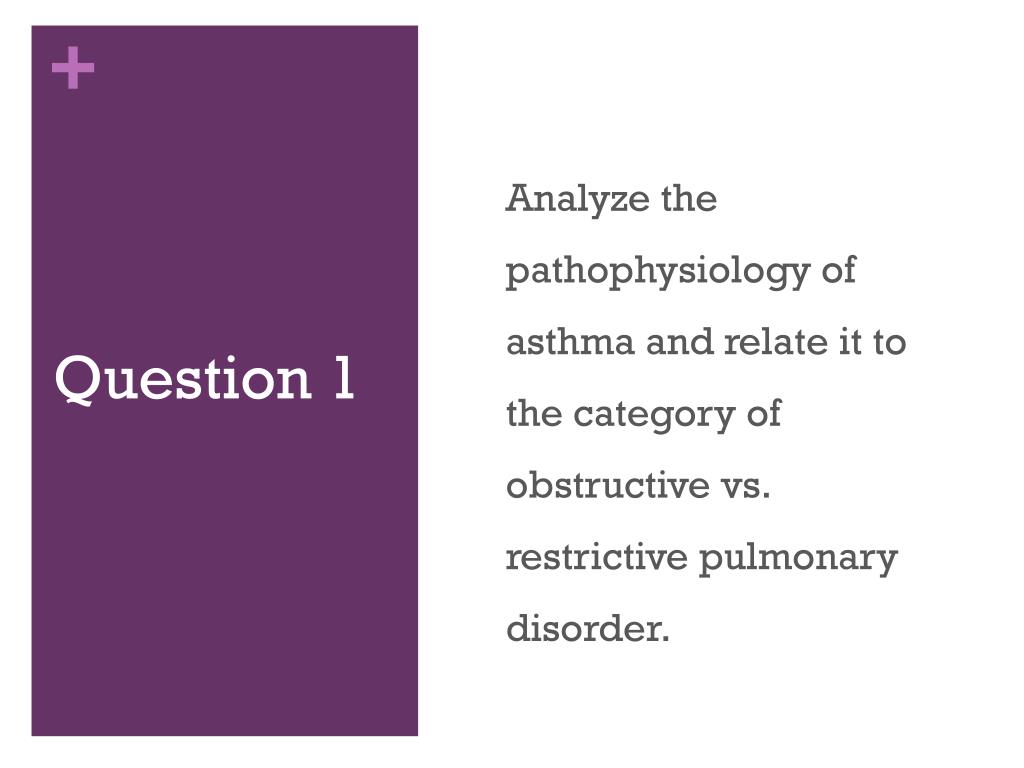 +

Question 1

Analyze the pathophysiology of asthma and relate it to the category of obstructive vs. restrictive pulmonary disorder.